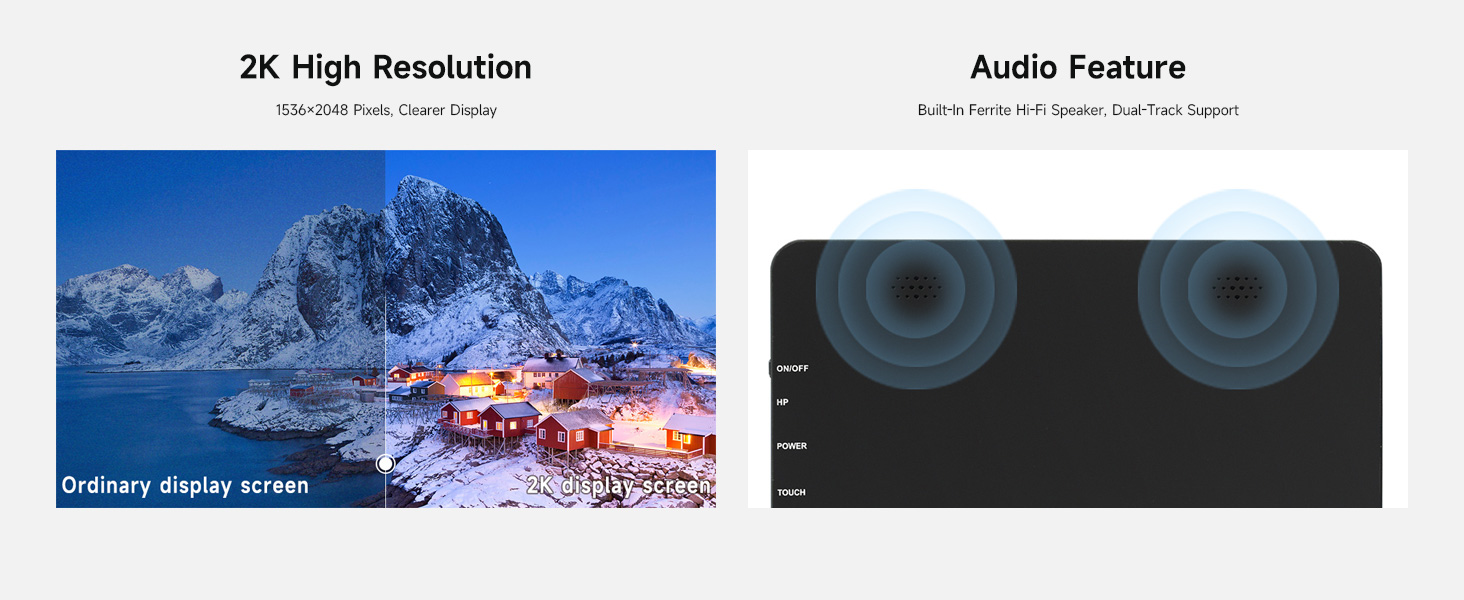 2K High Resolution

1536×2048 Pixels, Clearer Display

Ordinary display screen

2K display screen

Audio Feature

Built-In Ferrite Hi-Fi Speaker, Dual-Track Support

ON/OFF

HP

POWER

TOUCH